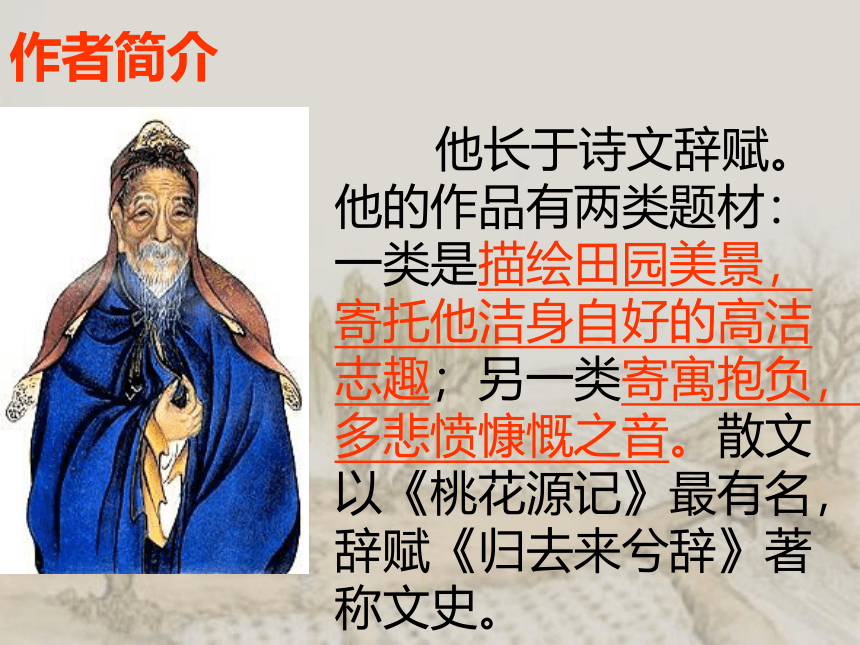 作者简介

他长于诗文辞赋。他的作品有两类题材：一类是描绘田园美景，寄托他洁身自好的高洁志趣；另一类寄寓抱负，多悲愤慷慨之音。散文以《桃花源记》最有名，辞赋《归去来兮辞》著称文史。